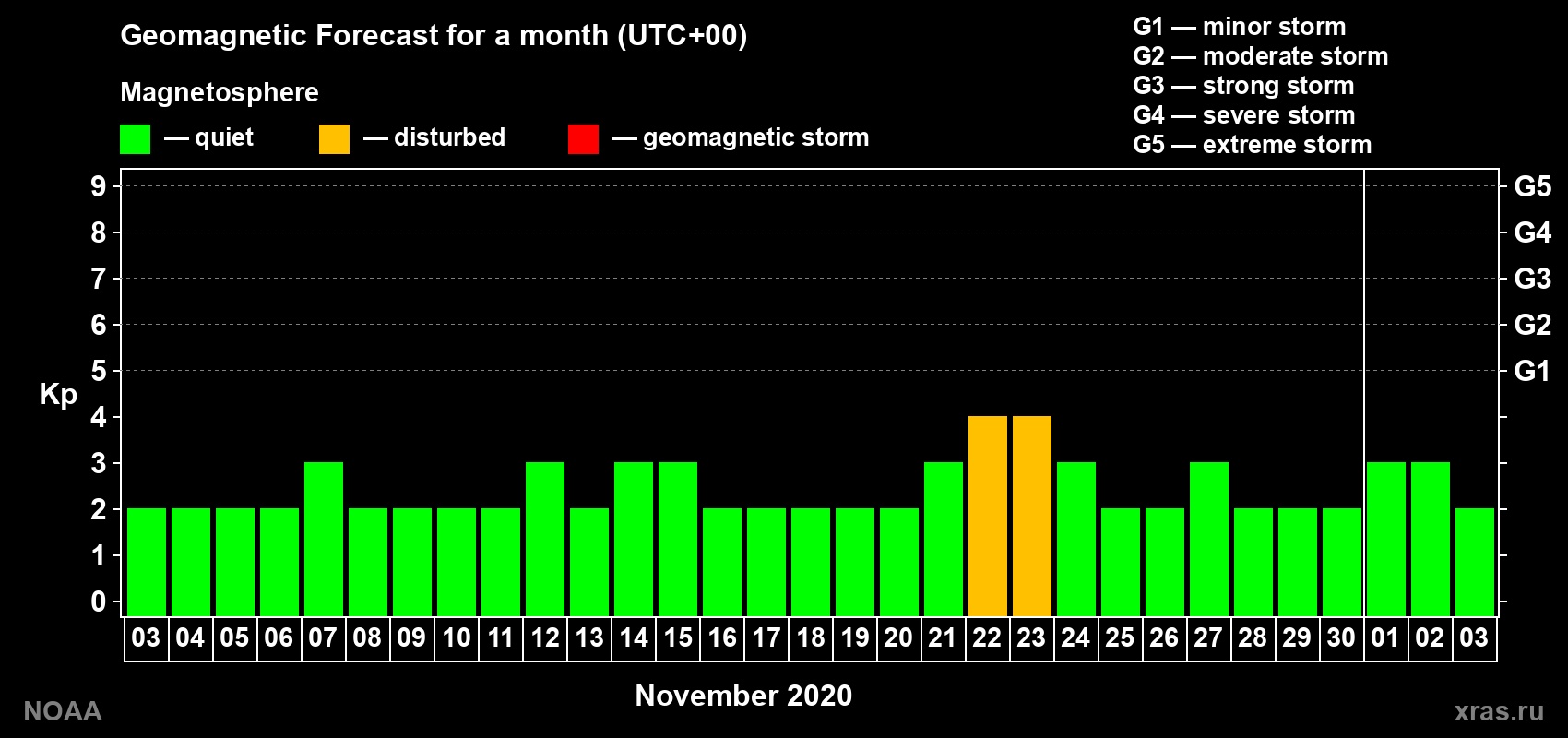 Geomagnetic Forecast for a month (UTC+00)

Magnetosphere

— quiet — disturbed — geomagnetic storm

G1 — minor storm
G2 — moderate storm
G3 — strong storm
G4 — severe storm
G5 — extreme storm

Kp

9
8
7
6
5
4
3
2
1
0

G5
G4
G3
G2
G1

03 04 05 06 07 08 09 10 11 12 13 14 15 16 17 18 19 20 21 22 23 24 25 26 27 28 29 30 01 02 03

November 2020

NOAA

xras.ru